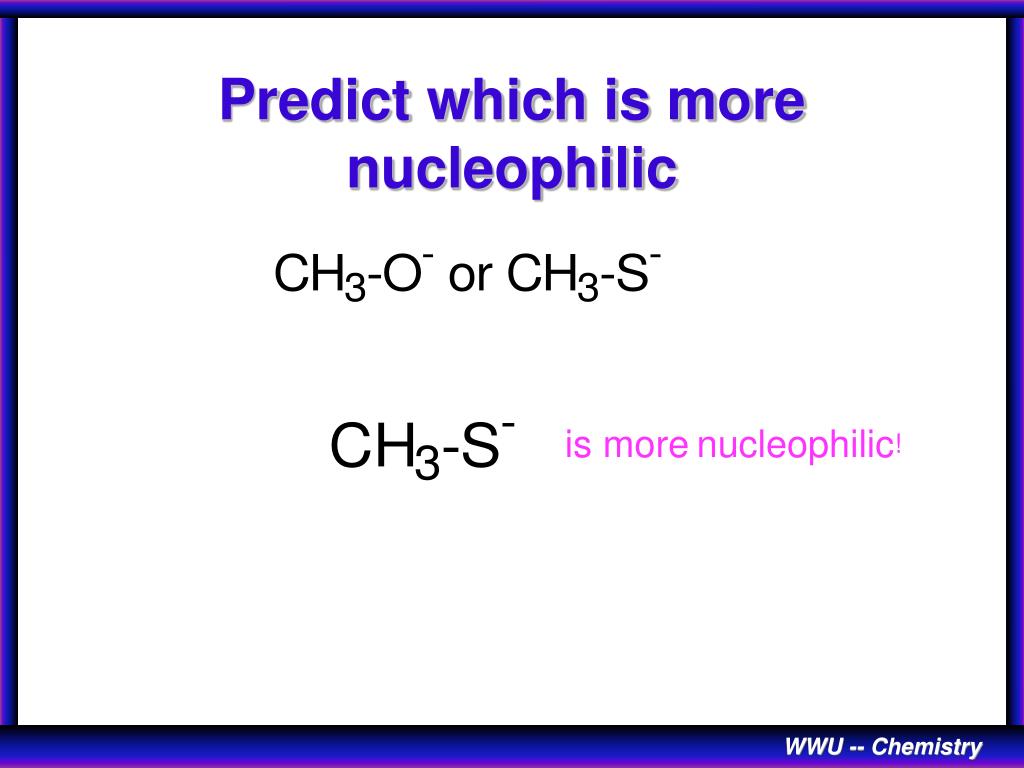 Predict which is more nucleophilic

$CH_3-O^-$ or $CH_3-S^-$

$CH_3-S^-$ is more nucleophilic!

WWU -- Chemistry